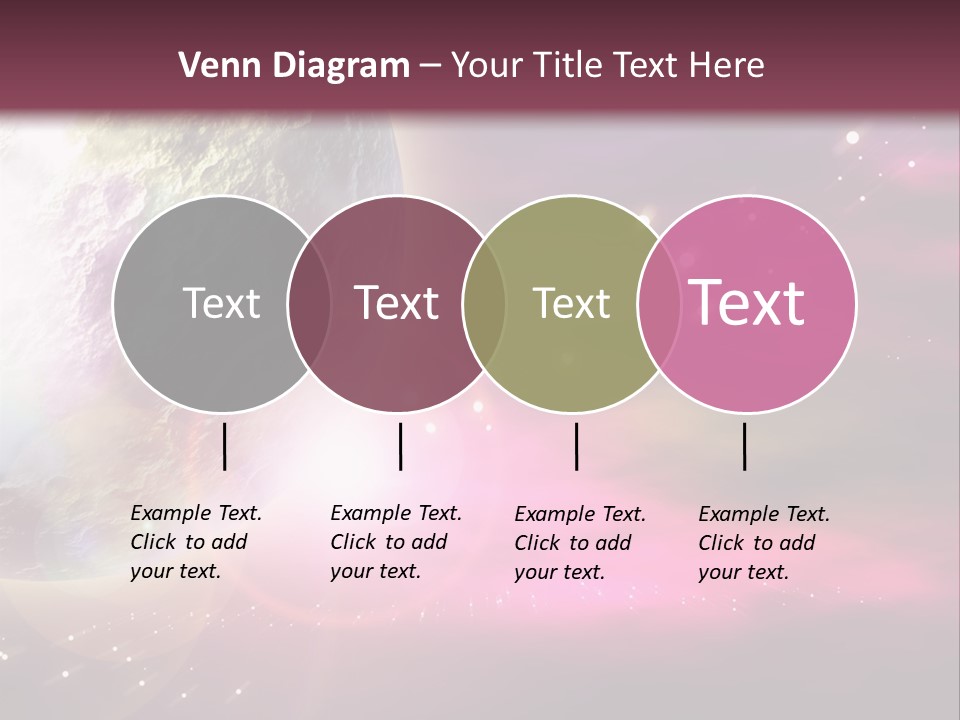 Venn Diagram – Your Title Text Here

Text

Text

Text

Text

Example Text. Click to add your text.

Example Text. Click to add your text.

Example Text. Click to add your text.

Example Text. Click to add your text.